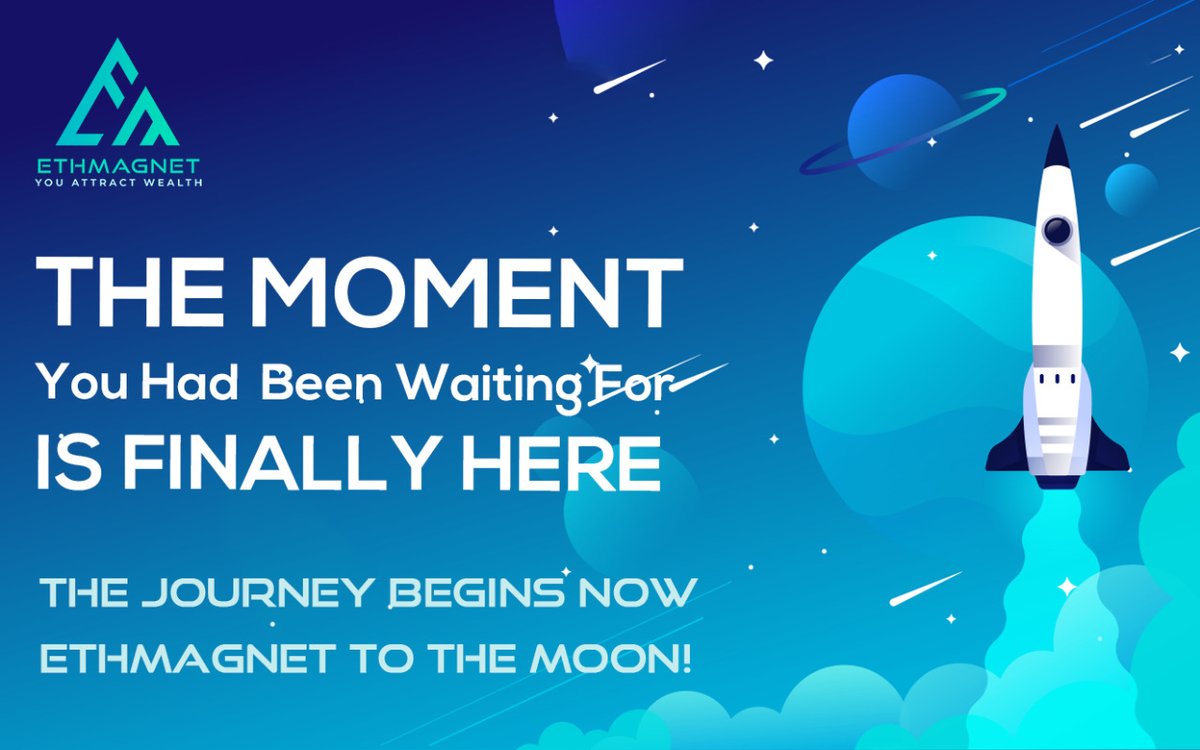 ETHMAGNET
YOU ATTRACT WEALTH

THE MOMENT
You Had Been Waiting For
IS FINALLY HERE

THE JOURNEY BEGINS NOW
ETHMAGNET TO THE MOON!